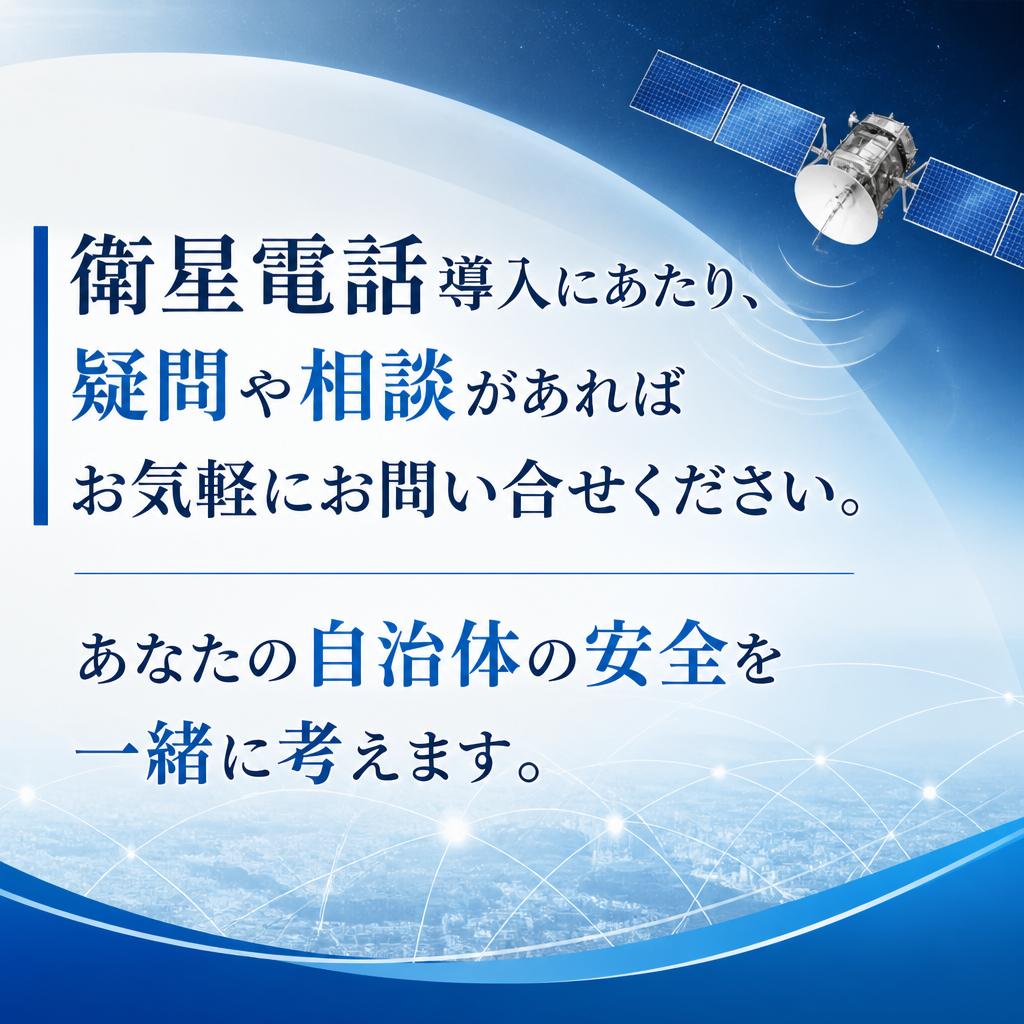 衛星電話導入にあたり、
疑問や相談があれば
お気軽にお問い合せください。

あなたの自治体の安全を
一緒に考えます。